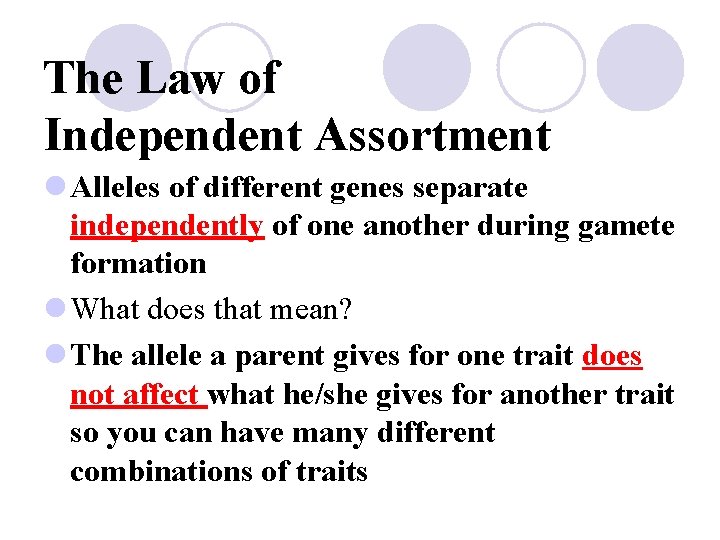 The Law of Independent Assortment

Alleles of different genes separate independently of one another during gamete formation

What does that mean?

The allele a parent gives for one trait does not affect what he/she gives for another trait so you can have many different combinations of traits